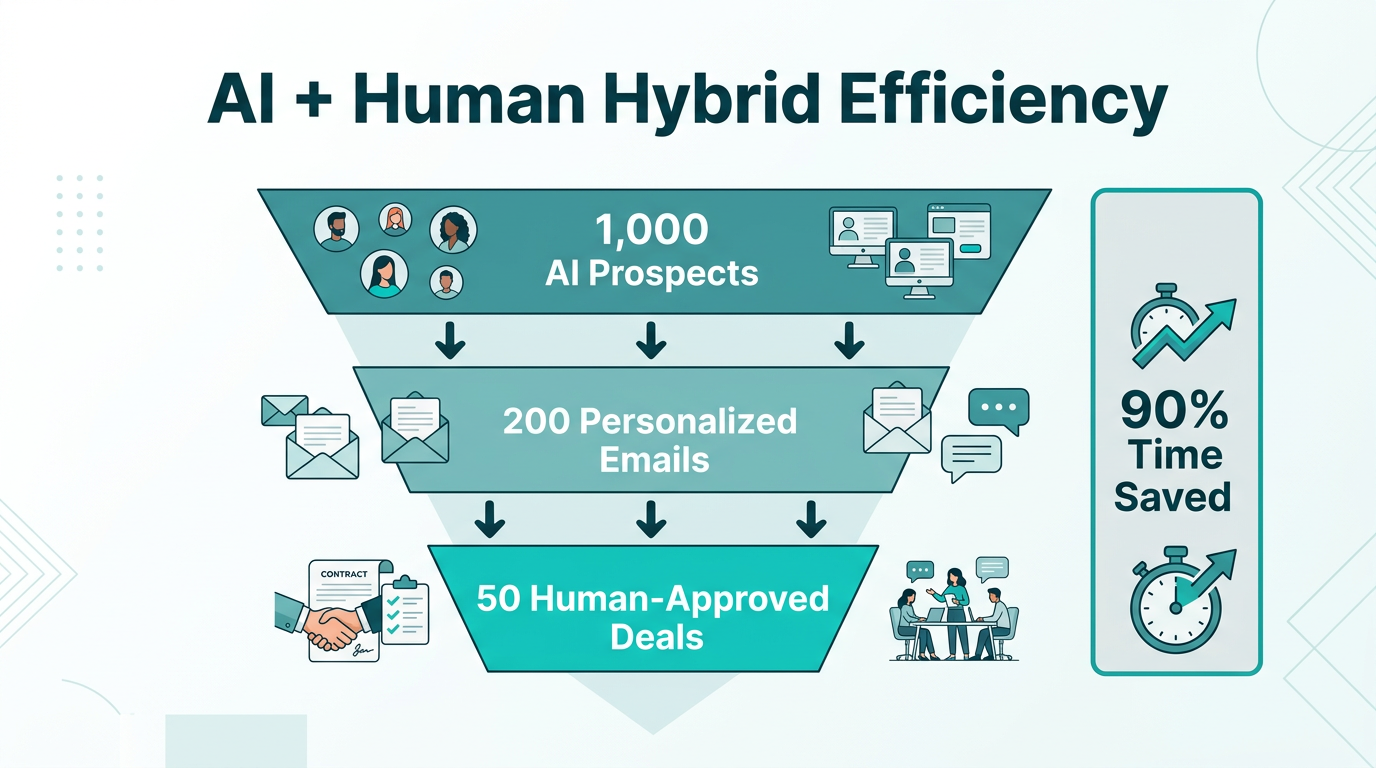 AI + Human Hybrid Efficiency

1,000
AI Prospects

200 Personalized Emails

CONTRACT

50 Human-Approved Deals

90% Time Saved